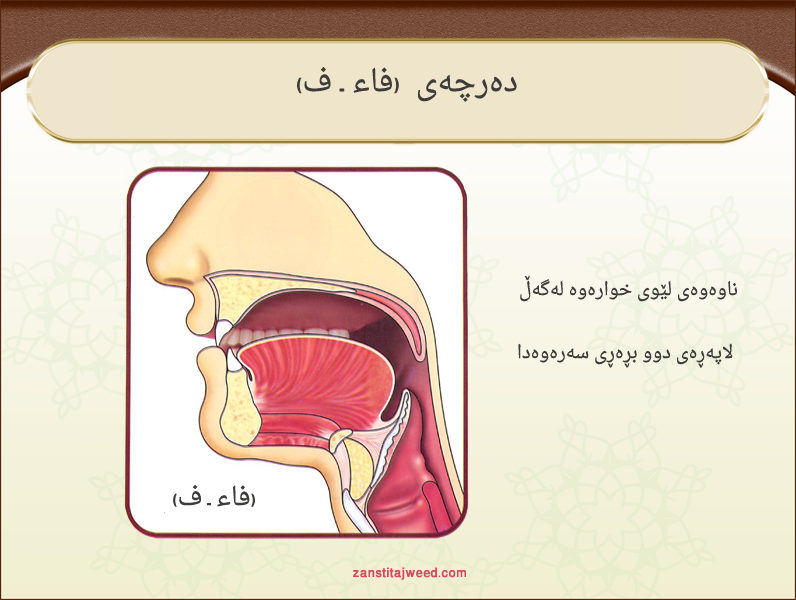 دەرچەی (فاء ـ ف)

ناوەوەی لێوی خوارەوە لەگەڵ

لاپەڕەی دوو بڕەڕی سەرەوەدا

(فاء ـ ف)

zanstitajweed.com